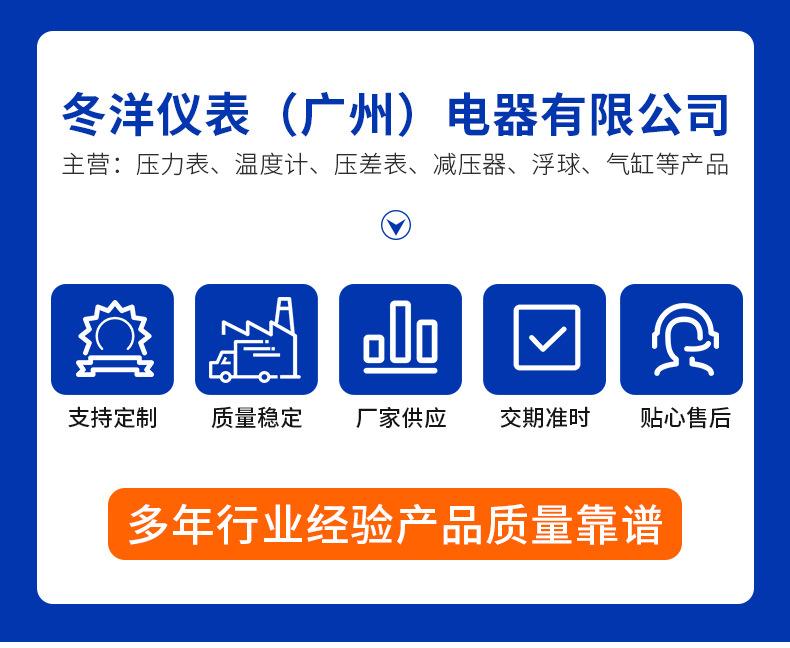 冬洋仪表（广州）电器有限公司
主营：压力表、温度计、压差表、减压器、浮球、气缸等产品

支持定制
质量稳定
厂家供应
交期准时
贴心售后

多年行业经验产品质量靠谱